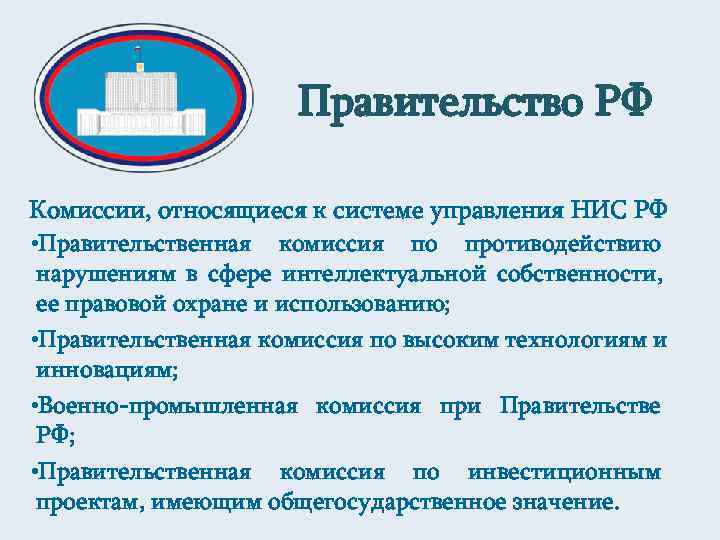 Правительство РФ

Комиссии, относящиеся к системе управления НИС РФ

•Правительственная комиссия по противодействию нарушениям в сфере интеллектуальной собственности, ее правовой охране и использованию;

•Правительственная комиссия по высоким технологиям и инновациям;

•Военно-промышленная комиссия при Правительстве РФ;

•Правительственная комиссия по инвестиционным проектам, имеющим общегосударственное значение.